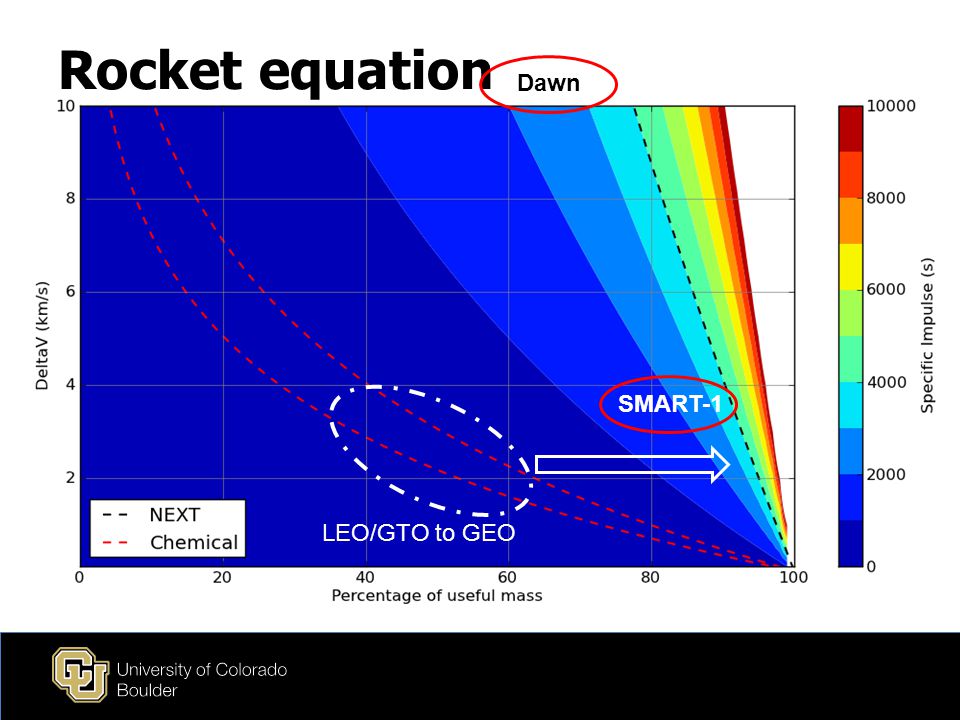 Rocket equation

Dawn

10
8
6
4
2
DeltaV (km/s)

SMART-1

LEO/GTO to GEO

NEXT
Chemical

0
20
40
60
80
100
Percentage of useful mass

10000
8000
6000
4000
2000
0
Specific Impulse (s)

University of Colorado
Boulder